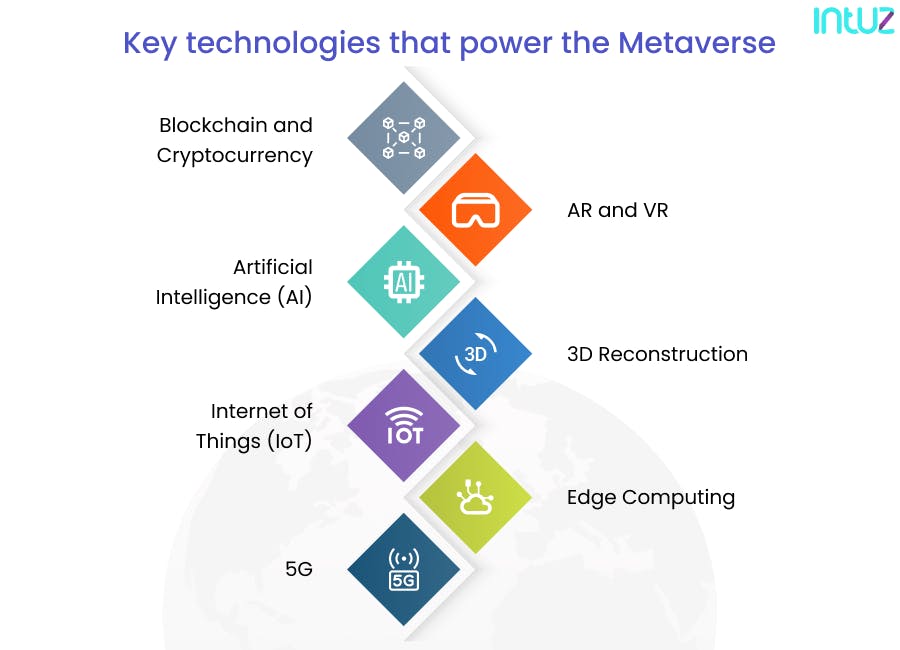 intuz

Key technologies that power the Metaverse

Blockchain and Cryptocurrency

AR and VR

Artificial Intelligence (AI)

AI

3D Reconstruction

3D

Internet of Things (IoT)

IOT

Edge Computing

5G

5G